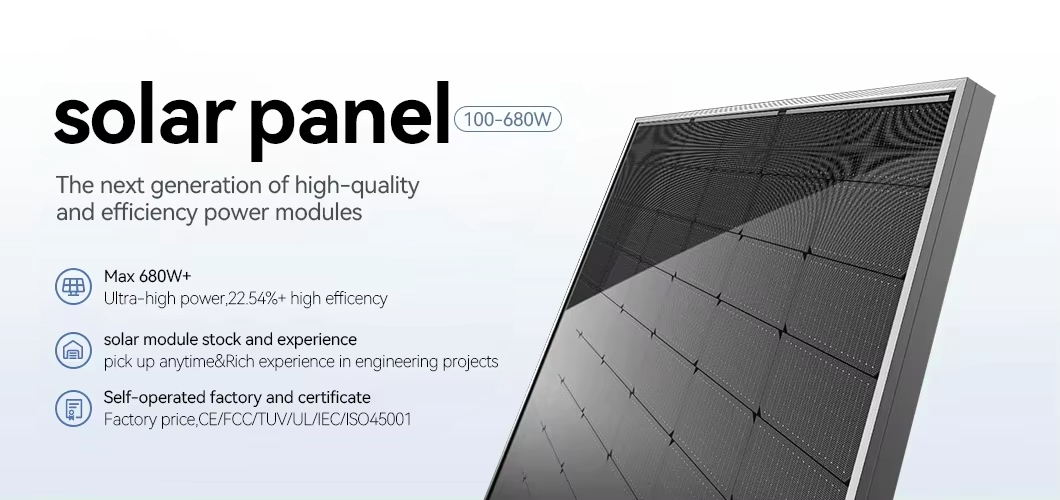 solar panel 100-680W

The next generation of high-quality and efficiency power modules

Max 680W+
Ultra-high power,22.54%+ high efficency

solar module stock and experience
pick up anytime&Rich experience in engineering projects

Self-operated factory and certificate
Factory price,CE/FCC/TUV/UL/IEC/ISO45001